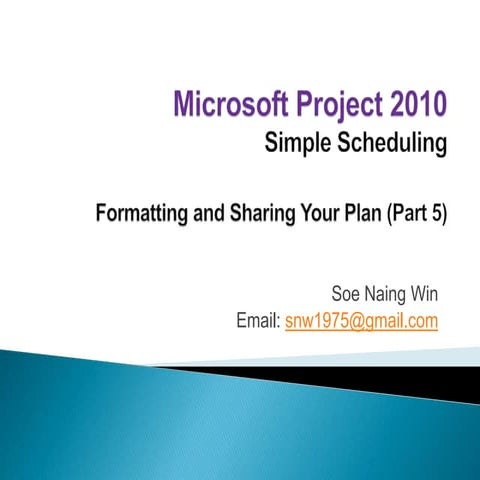 Microsoft Project 2010
Simple Scheduling

Formatting and Sharing Your Plan (Part 5)

Soe Naing Win
Email: snw1975@gmail.com